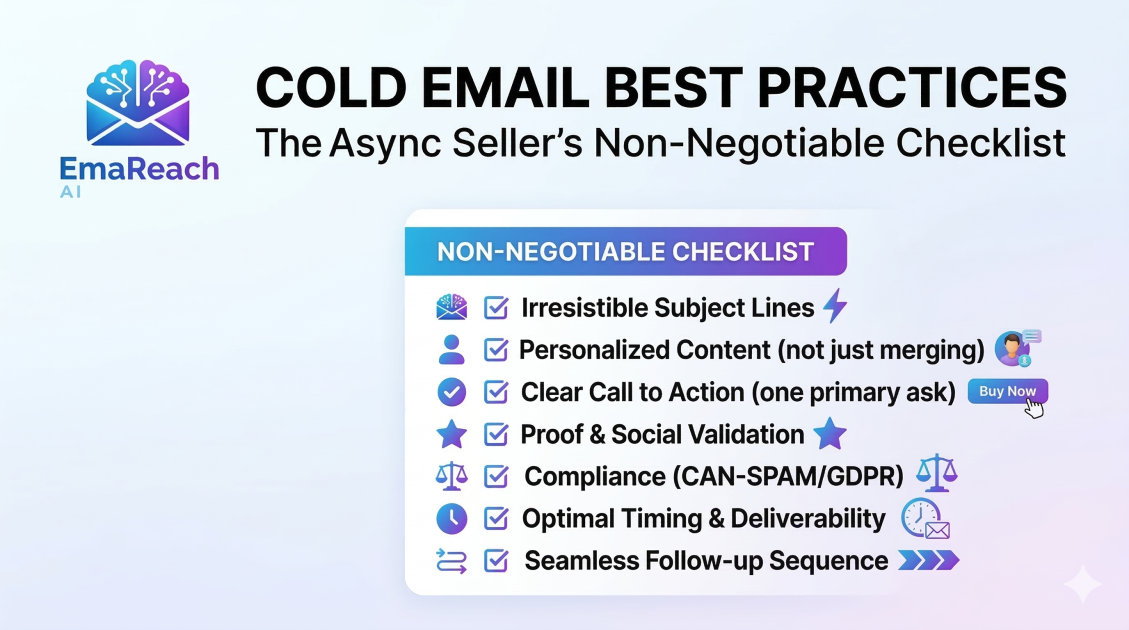 EmaReach AI

COLD EMAIL BEST PRACTICES

The Async Seller's Non-Negotiable Checklist

NON-NEGOTIABLE CHECKLIST

Irresistible Subject Lines

Personalized Content (not just merging)

Clear Call to Action (one primary ask) Buy Now

Proof & Social Validation

Compliance (CAN-SPAM/GDPR)

Optimal Timing & Deliverability

Seamless Follow-up Sequence